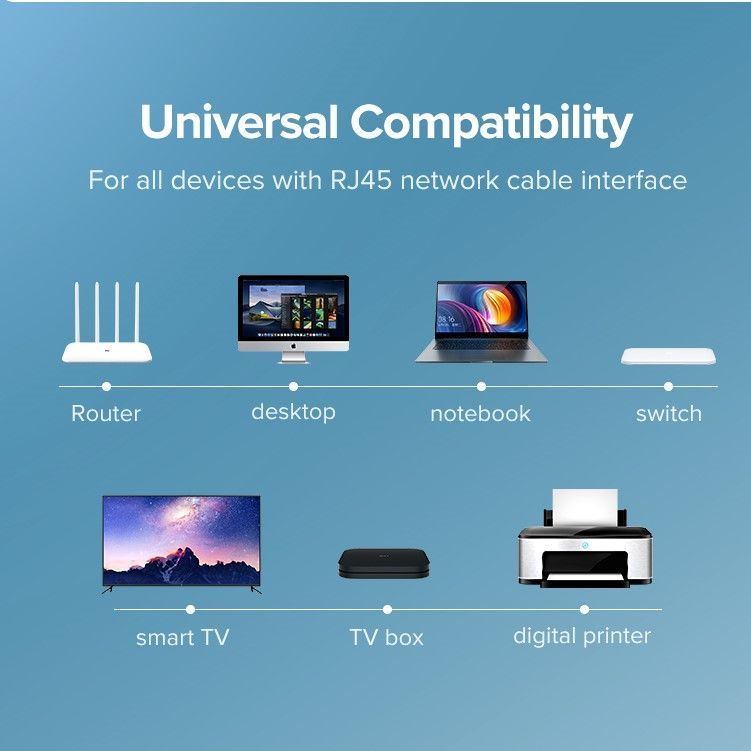 Universal Compatibility

For all devices with RJ45 network cable interface

Router

desktop

notebook

switch

smart TV

TV box

digital printer